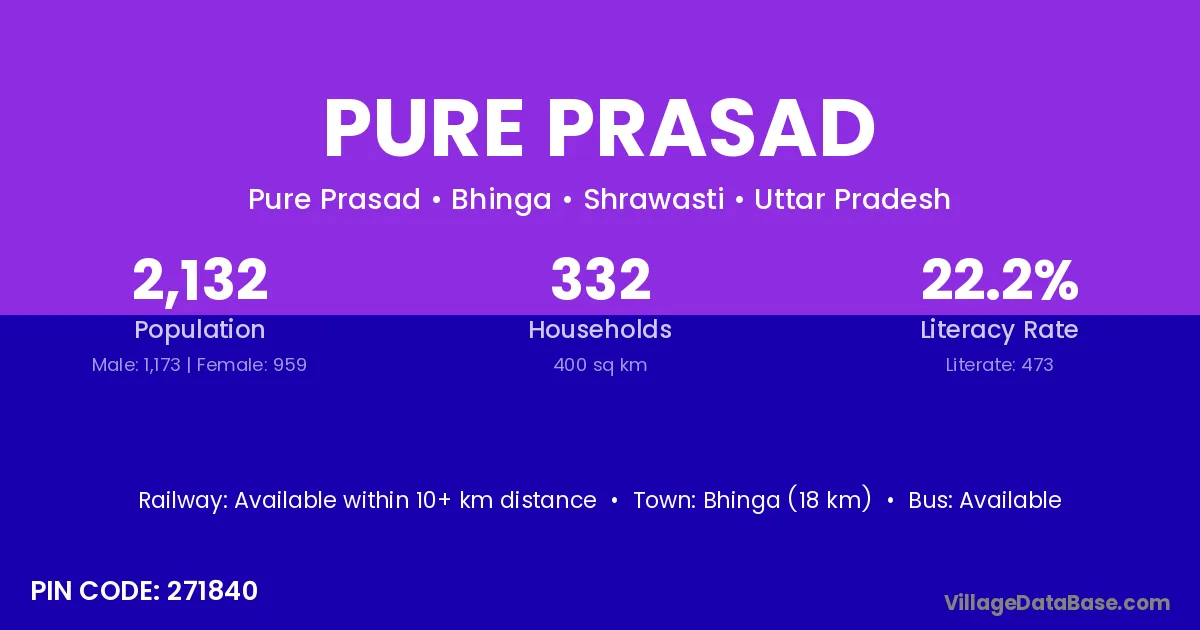 PURE PRASAD

Pure Prasad • Bhinga • Shrawasti • Uttar Pradesh

2,132
Population
Male: 1,173 | Female: 959

332
Households
400 sq km

22.2%
Literacy Rate
Literate: 473

Railway: Available within 10+ km distance • Town: Bhinga (18 km) • Bus: Available

PIN CODE: 271840

VillageDataBase.com